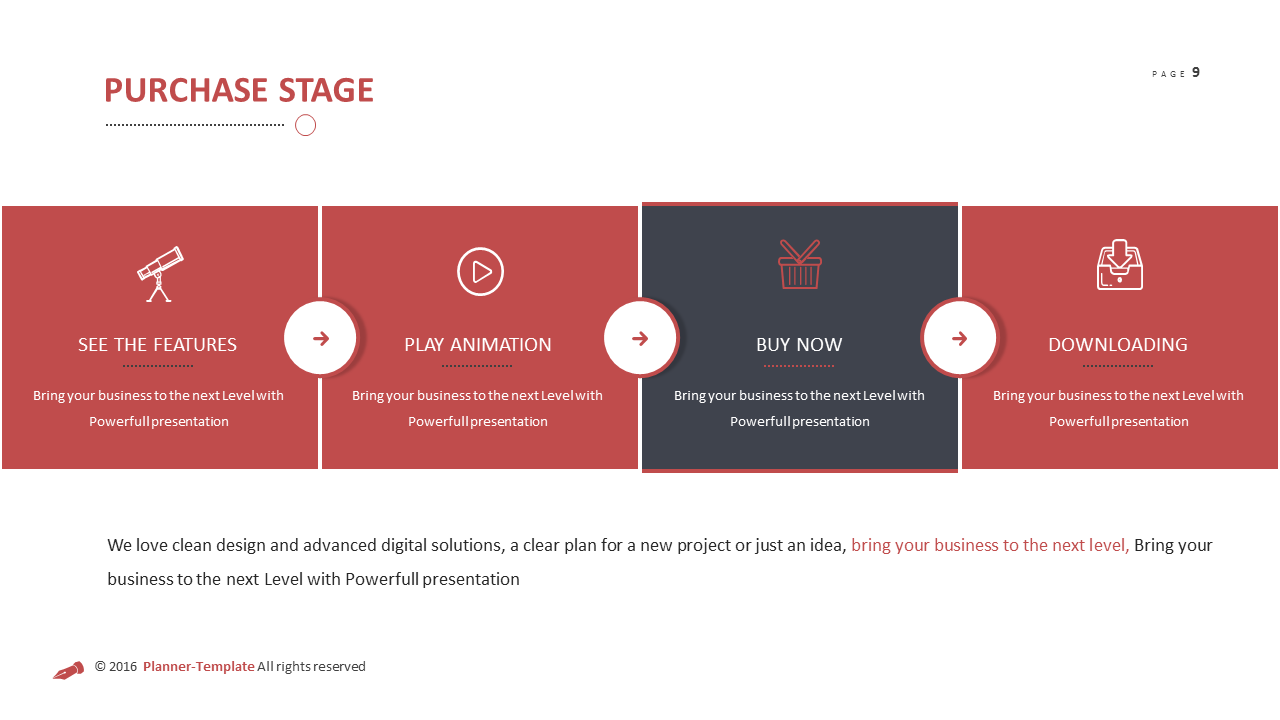 PURCHASE STAGE

PAGE 9

SEE THE FEATURES

Bring your business to the next Level with Powerfull presentation

PLAY ANIMATION

Bring your business to the next Level with Powerfull presentation

BUY NOW

Bring your business to the next Level with Powerfull presentation

DOWNLOADING

Bring your business to the next Level with Powerfull presentation

We love clean design and advanced digital solutions, a clear plan for a new project or just an idea, bring your business to the next level, Bring your business to the next Level with Powerfull presentation

© 2016 Planner-Template All rights reserved